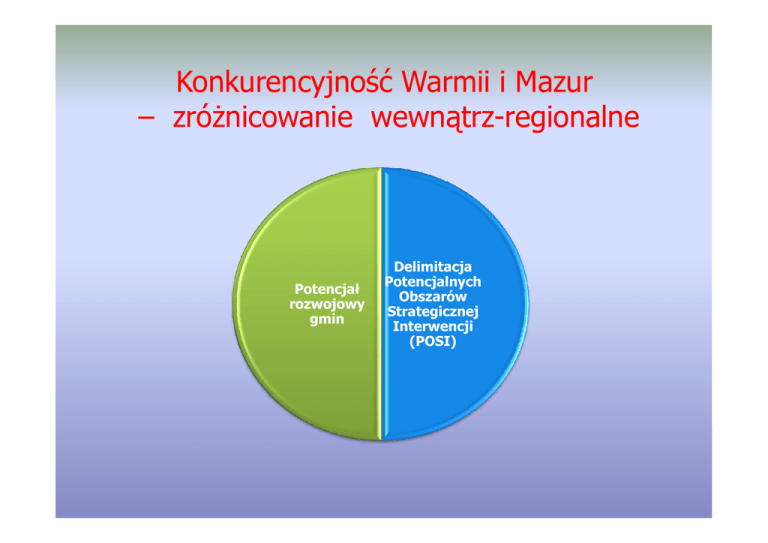 Konkurencyjność Warmii i Mazur – zróżnicowanie wewnątrz-regionalne

Potencjał rozwojowy gmin

Delimitacja Potencjalnych Obszarów Strategicznej Interwencji (POSI)